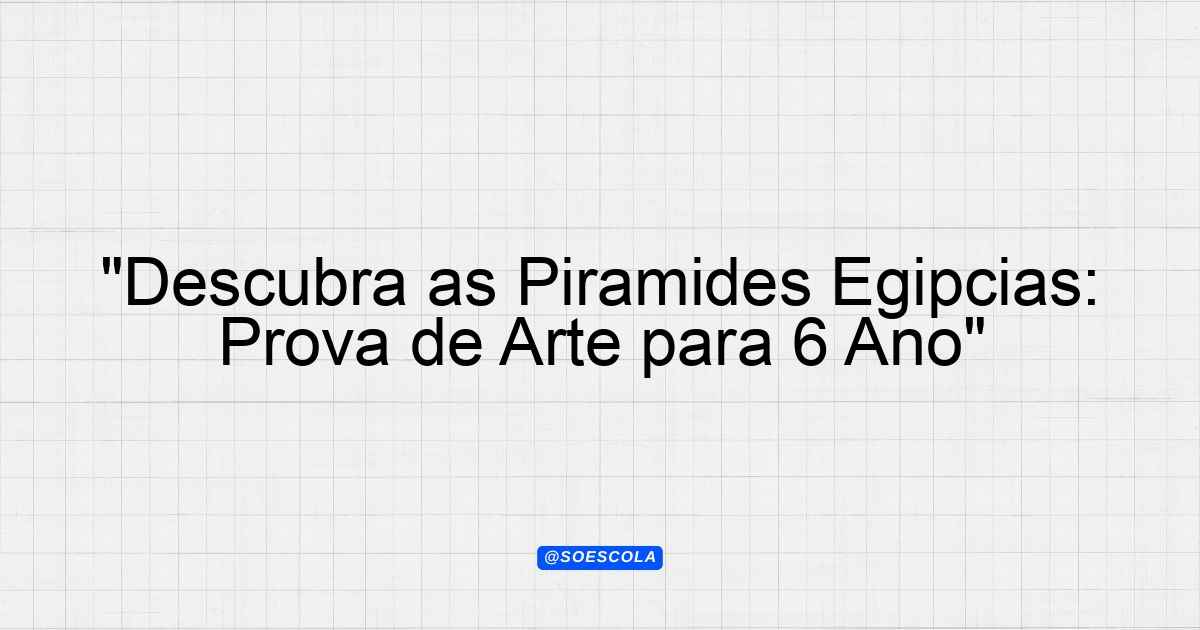 "Descubra as Piramides Egipcias: Prova de Arte para 6 Ano"

@SOESCOLA